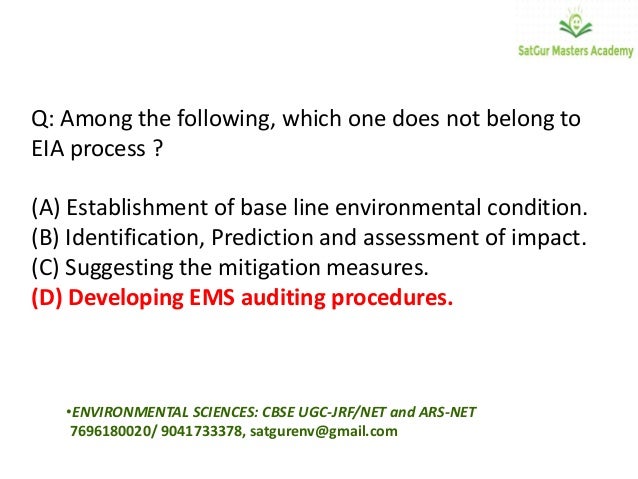 SatGur Masters Academy

Q: Among the following, which one does not belong to EIA process ?

(A) Establishment of base line environmental condition.
(B) Identification, Prediction and assessment of impact.
(C) Suggesting the mitigation measures.
(D) Developing EMS auditing procedures.

•ENVIRONMENTAL SCIENCES: CBSE UGC-JRF/NET and ARS-NET 7696180020/ 9041733378, satgurenv@gmail.com